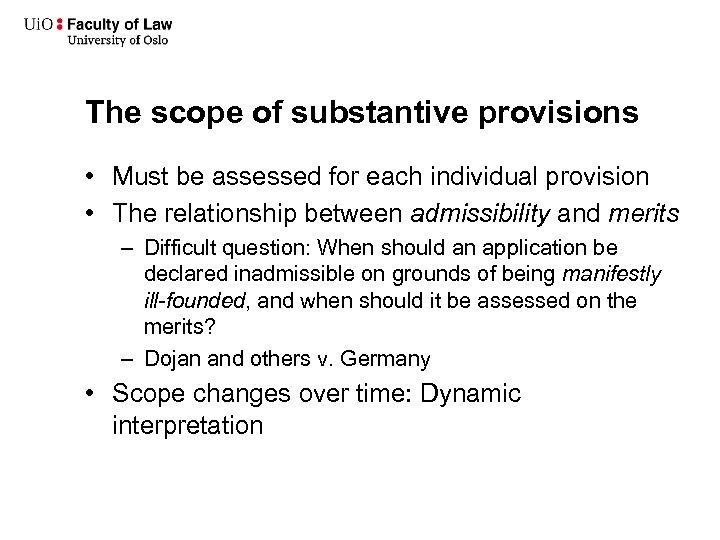 UiO : Faculty of Law
University of Oslo

The scope of substantive provisions

• Must be assessed for each individual provision
• The relationship between admissibility and merits
– Difficult question: When should an application be declared inadmissible on grounds of being manifestly ill-founded, and when should it be assessed on the merits?
– Dojan and others v. Germany
• Scope changes over time: Dynamic interpretation